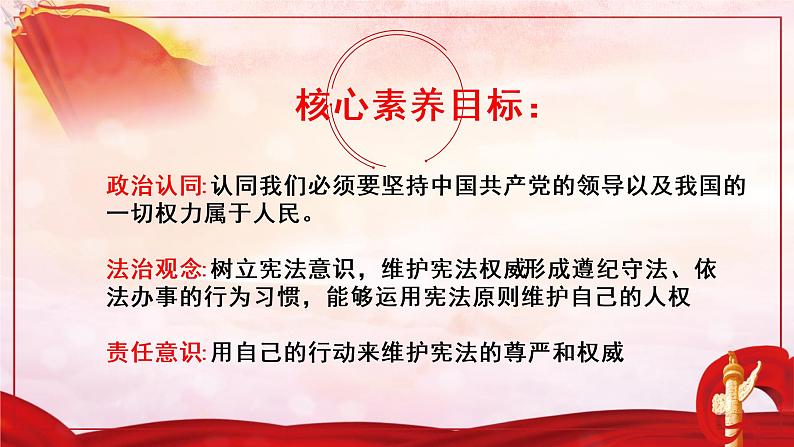 核心素养目标：

政治认同:认同我们必须要坚持中国共产党的领导以及我国的一切权力属于人民。

法治观念:树立宪法意识，维护宪法权威形成遵纪守法、依法办事的行为习惯，能够运用宪法原则维护自己的人权

责任意识:用自己的行动来维护宪法的尊严和权威